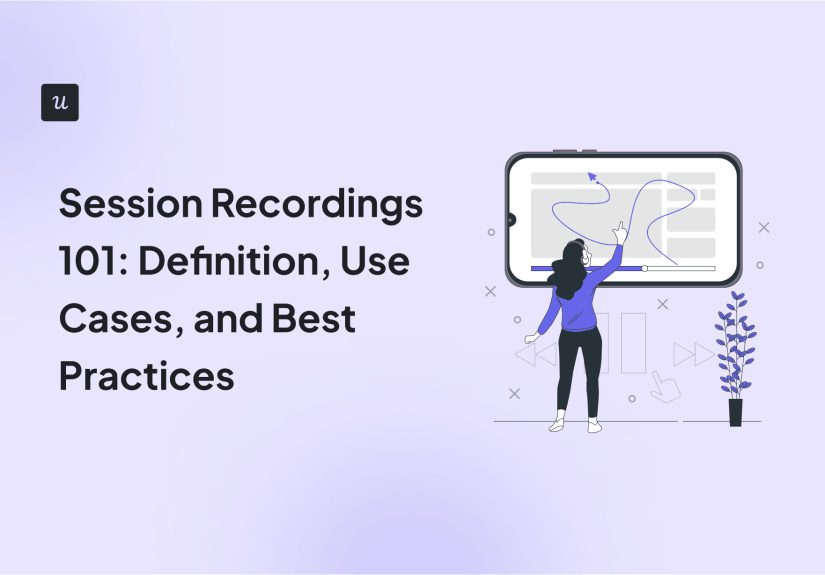 u

Session Recordings 101: Definition, Use Cases, and Best Practices